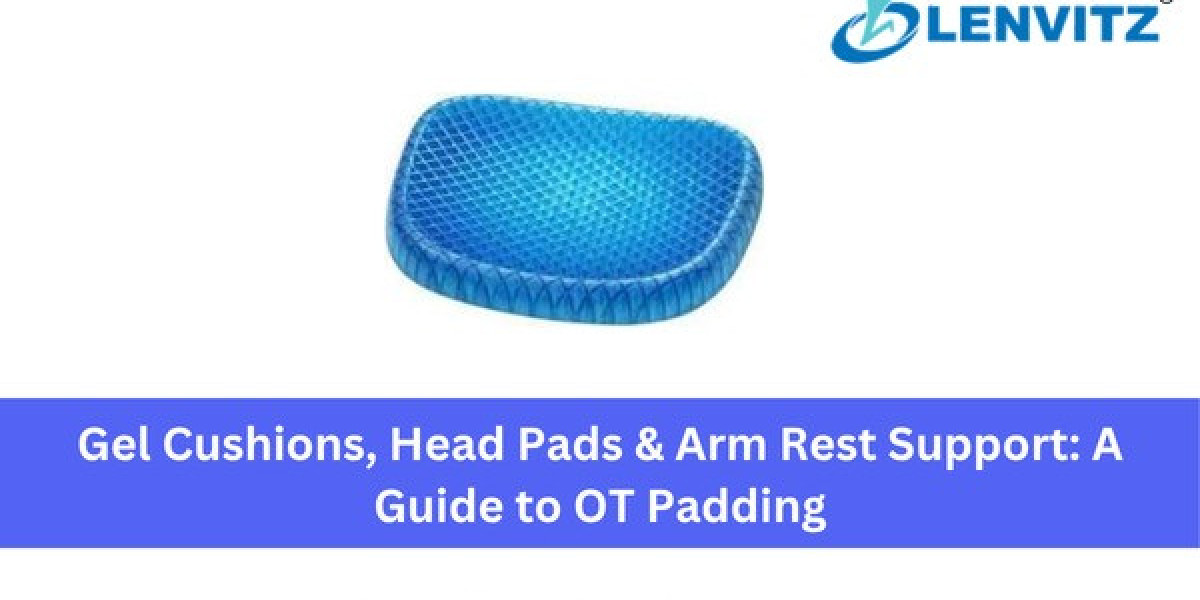 LENVITZ

Gel Cushions, Head Pads & Arm Rest Support: A Guide to OT Padding